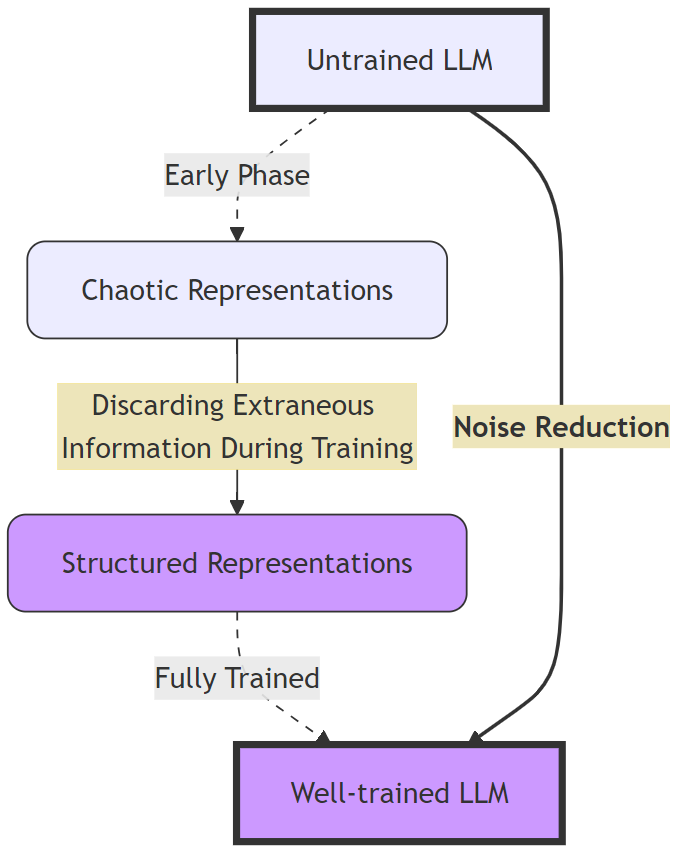 Untrained LLM

Early Phase

Chaotic Representations

Discarding Extraneous Information During Training

Noise Reduction

Structured Representations

Fully Trained

Well-trained LLM